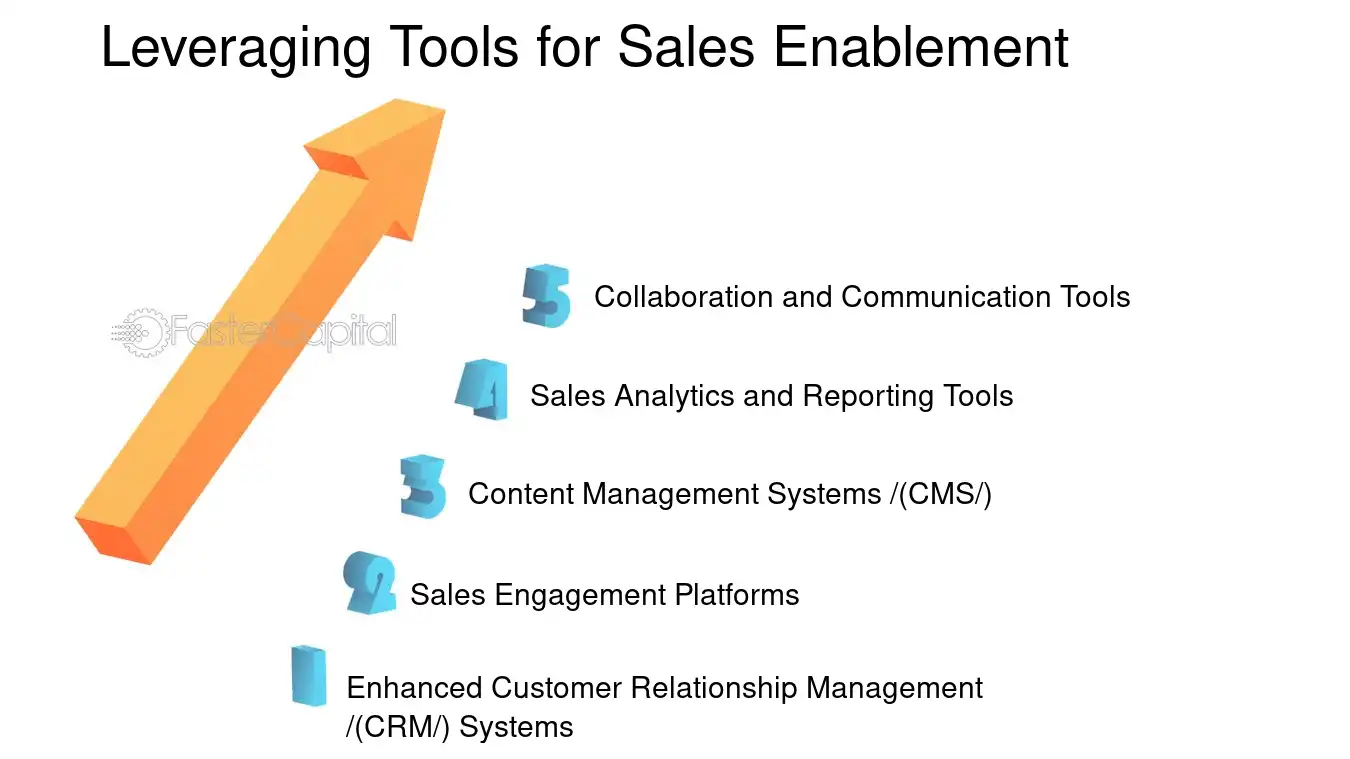 Leveraging Tools for Sales Enablement

5 Collaboration and Communication Tools

4 Sales Analytics and Reporting Tools

3 Content Management Systems /(CMS/)

2 Sales Engagement Platforms

1 Enhanced Customer Relationship Management /(CRM/) Systems

FasterCapital